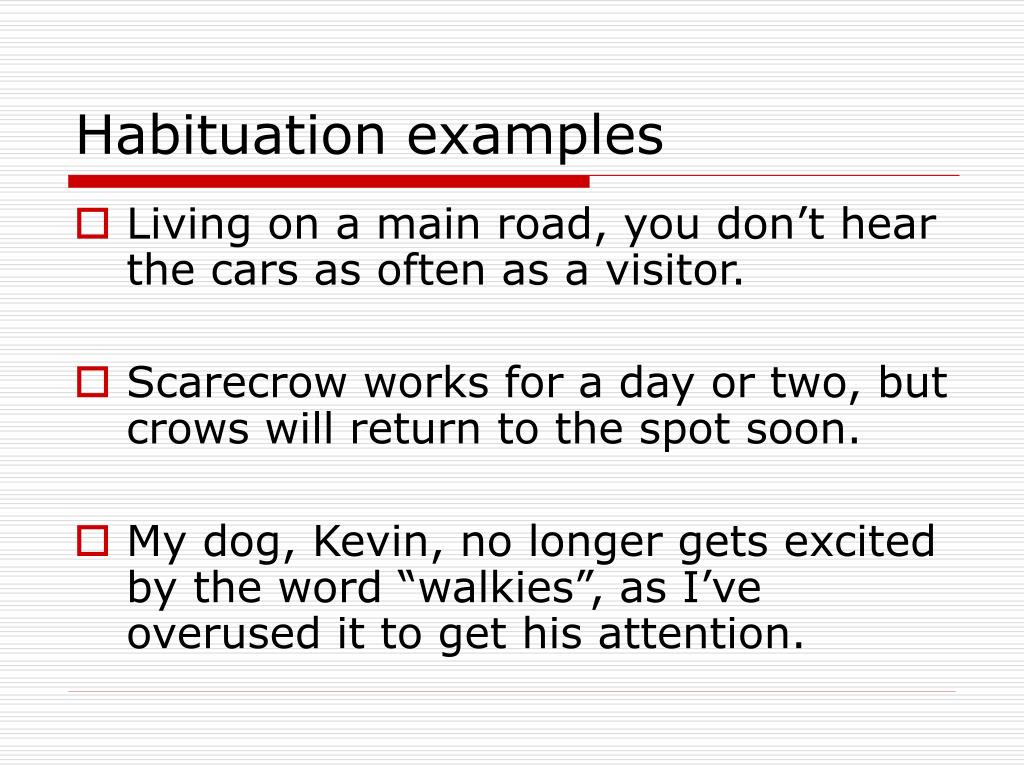 Habituation examples

Living on a main road, you don’t hear the cars as often as a visitor.

Scarecrow works for a day or two, but crows will return to the spot soon.

My dog, Kevin, no longer gets excited by the word “walkies”, as I’ve overused it to get his attention.